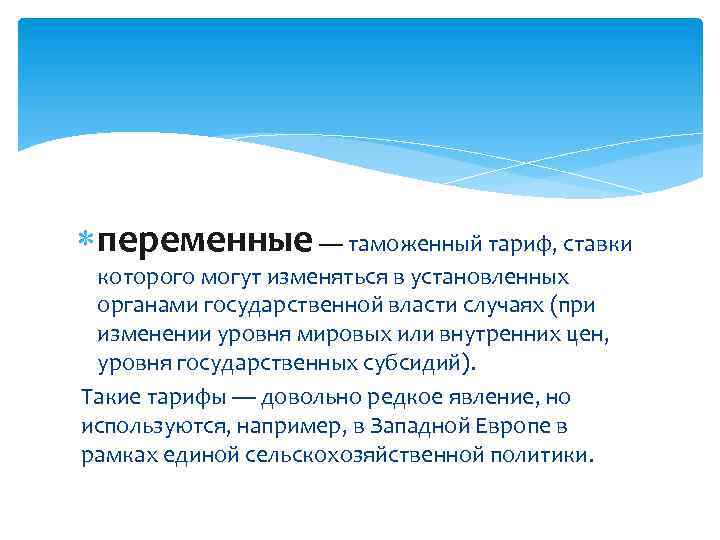 переменные — таможенный тариф, ставки которого могут изменяться в установленных органами государственной власти случаях (при изменении уровня мировых или внутренних цен, уровня государственных субсидий).

Такие тарифы — довольно редкое явление, но используются, например, в Западной Европе в рамках единой сельскохозяйственной политики.